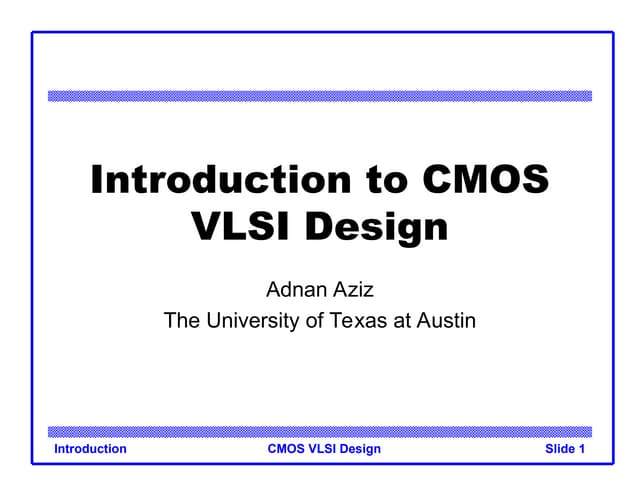 Introduction to CMOS VLSI Design

Adnan Aziz
The University of Texas at Austin

Introduction CMOS VLSI Design Slide 1